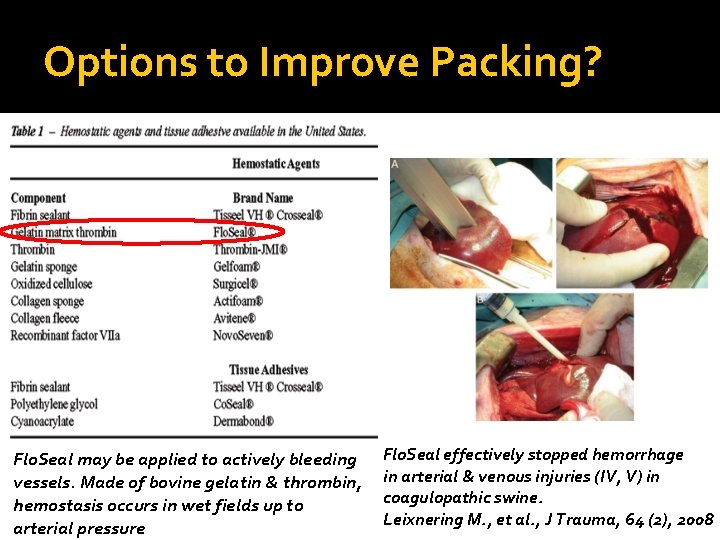 Options to Improve Packing?

Table 1 – Hemostatic agents and tissue adhesive available in the United States.

| | Hemostatic Agents |
|---|---|
| Component | Brand Name |
| Fibrin sealant | Tisseel VH ® Crosseal® |
| Gelatin matrix thrombin | FloSeal® |
| Thrombin | Thrombin-JMI® |
| Gelatin sponge | Gelfoam® |
| Oxidized cellulose | Surgicel® |
| Collagen sponge | Actifoam® |
| Collagen fleece | Avitene® |
| Recombinant factor VIIa | NovoSeven® |
| | Tissue Adhesives |
| Fibrin sealant | Tisseel VH ® Crosseal® |
| Polyethylene glycol | CoSeal® |
| Cyanoacrylate | Dermabond® |

A

B

FloSeal may be applied to actively bleeding vessels. Made of bovine gelatin & thrombin, hemostasis occurs in wet fields up to arterial pressure

FloSeal effectively stopped hemorrhage in arterial & venous injuries (IV, V) in coagulopathic swine.
Leixnering M., et al., J Trauma, 64 (2), 2008